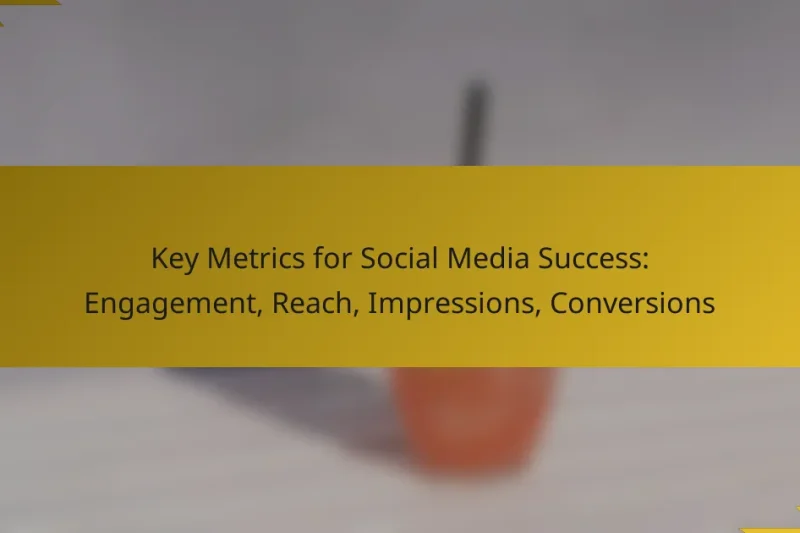 Key Metrics for Social Media Success: Engagement, Reach, Impressions, Conversions